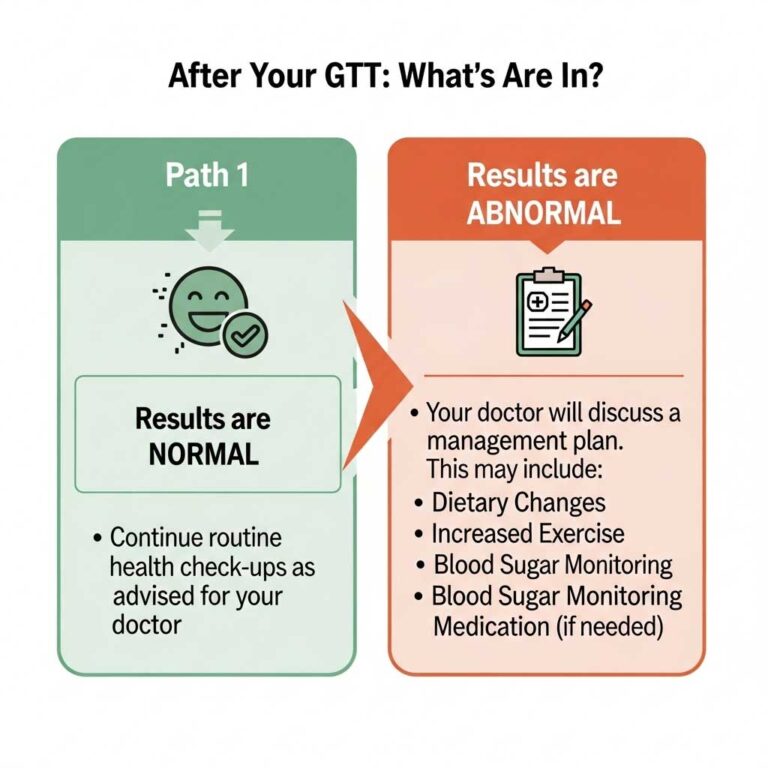 After Your GTT: What's Are In?

Path 1

Results are NORMAL

• Continue routine health check-ups as advised for your doctor

Results are ABNORMAL

• Your doctor will discuss a management plan. This may include:
• Dietary Changes
• Increased Exercise
• Blood Sugar Monitoring
• Blood Sugar Monitoring Medication (if needed)